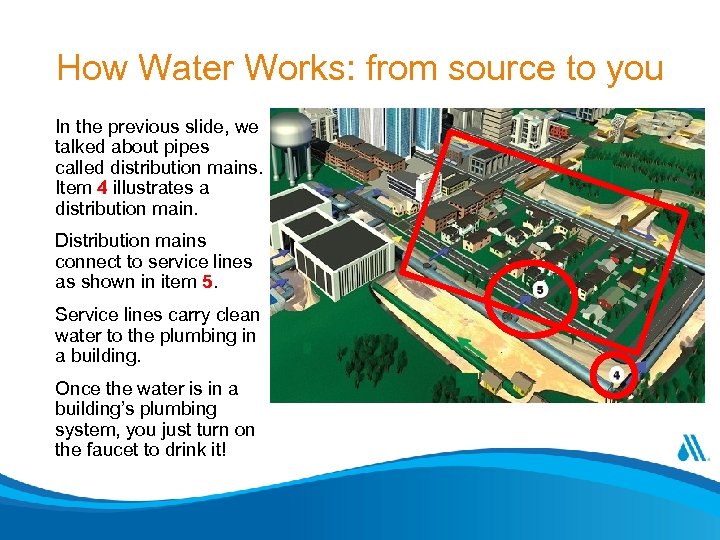 How Water Works: from source to you

In the previous slide, we talked about pipes called distribution mains. Item 4 illustrates a distribution main.

Distribution mains connect to service lines as shown in item 5.

Service lines carry clean water to the plumbing in a building.

Once the water is in a building's plumbing system, you just turn on the faucet to drink it!

5

4